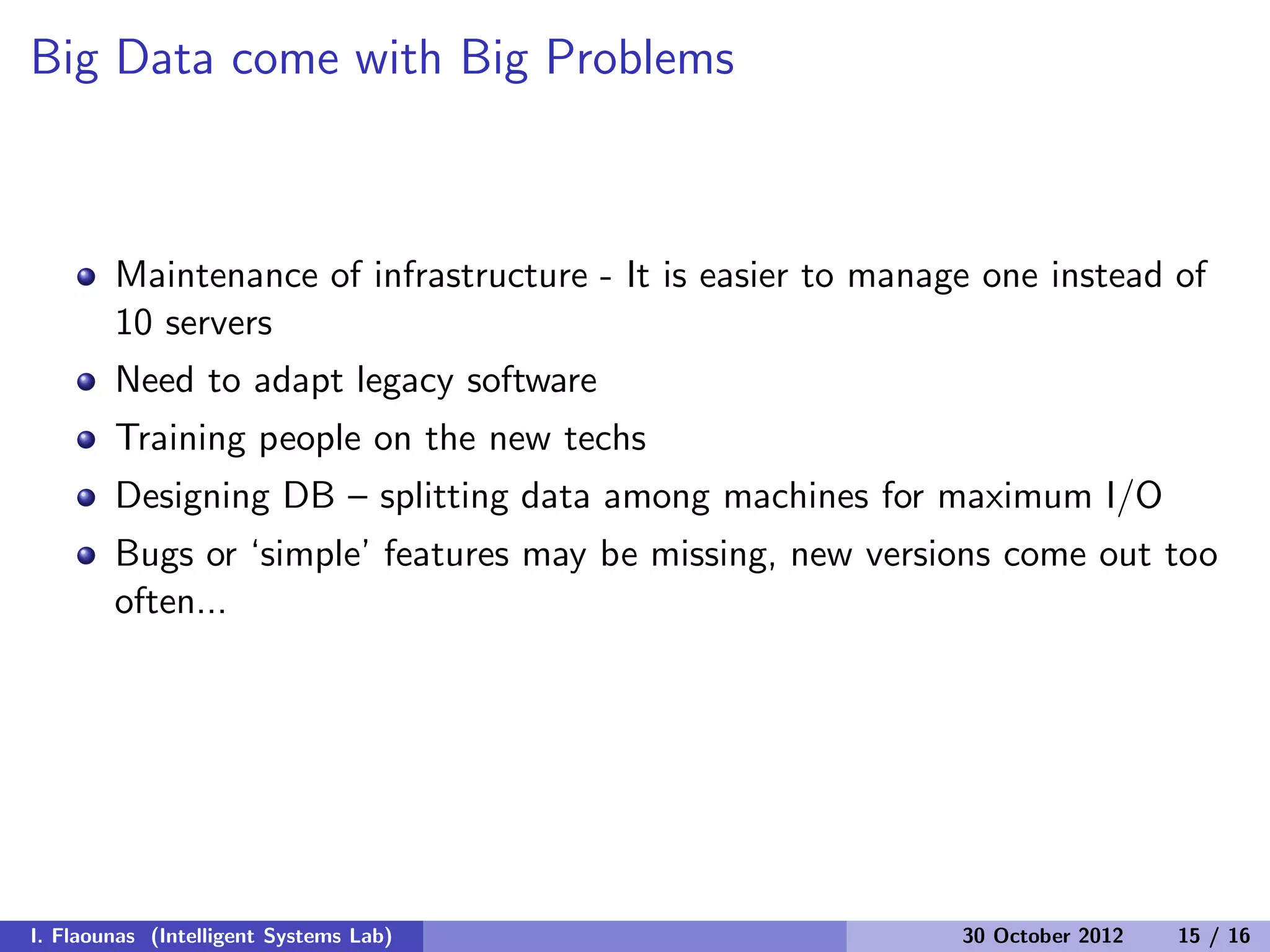 Big Data come with Big Problems

- Maintenance of infrastructure - It is easier to manage one instead of 10 servers
- Need to adapt legacy software
- Training people on the new techs
- Designing DB – splitting data among machines for maximum I/O
- Bugs or ‘simple’ features may be missing, new versions come out too often...

I. Flaounas (Intelligent Systems Lab) 30 October 2012 15 / 16